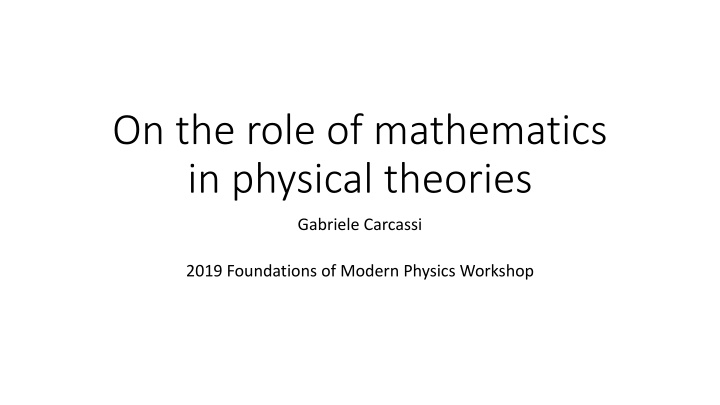 On the role of mathematics in physical theories

Gabriele Carcassi

2019 Foundations of Modern Physics Workshop